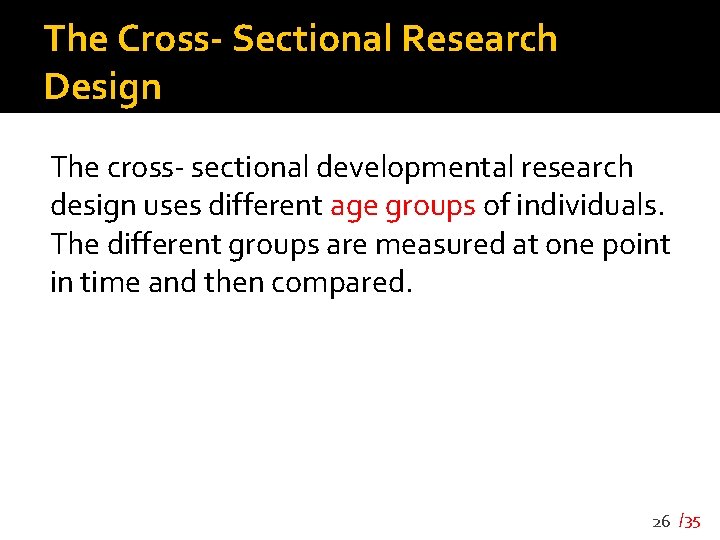 The Cross- Sectional Research Design

The cross- sectional developmental research design uses different age groups of individuals. The different groups are measured at one point in time and then compared.

26 /35